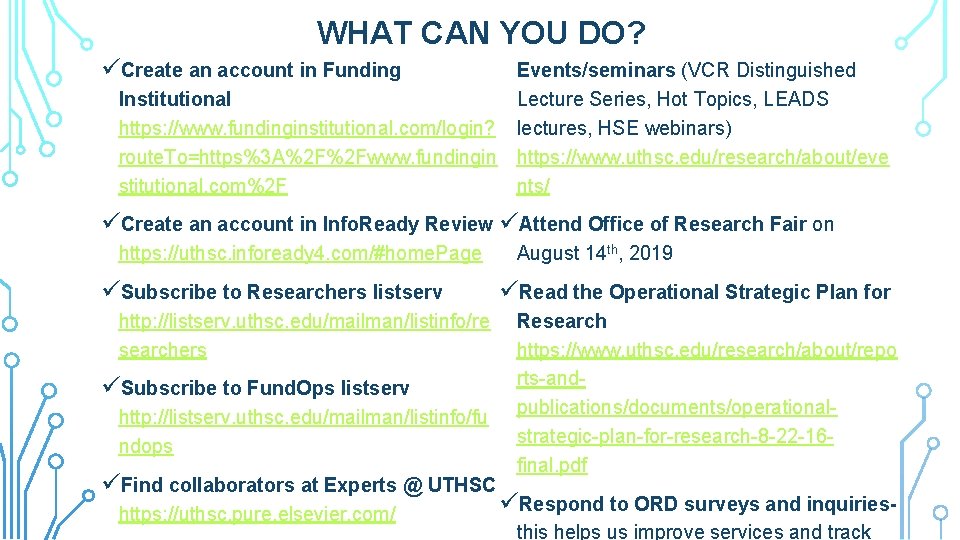 WHAT CAN YOU DO?

✓Create an account in Funding Institutional https://www.fundinginstitutional.com/login?routeTo=https%3A%2F%2Fwww.fundinginstitutional.com%2F

✓Create an account in InfoReady Review https://uthsc.infoready4.com/#homePage

✓Subscribe to Researchers listserv http://listserv.uthsc.edu/mailman/listinfo/researchers

✓Subscribe to FundOps listserv http://listserv.uthsc.edu/mailman/listinfo/fundops

✓Find collaborators at Experts @ UTHSC https://uthsc.pure.elsevier.com/

Events/seminars (VCR Distinguished Lecture Series, Hot Topics, LEADS lectures, HSE webinars) https://www.uthsc.edu/research/about/events/

✓Attend Office of Research Fair on August 14th, 2019

✓Read the Operational Strategic Plan for Research https://www.uthsc.edu/research/about/reports-and-publications/documents/operational-strategic-plan-for-research-8-22-16-final.pdf

✓Respond to ORD surveys and inquiries- this helps us improve services and track